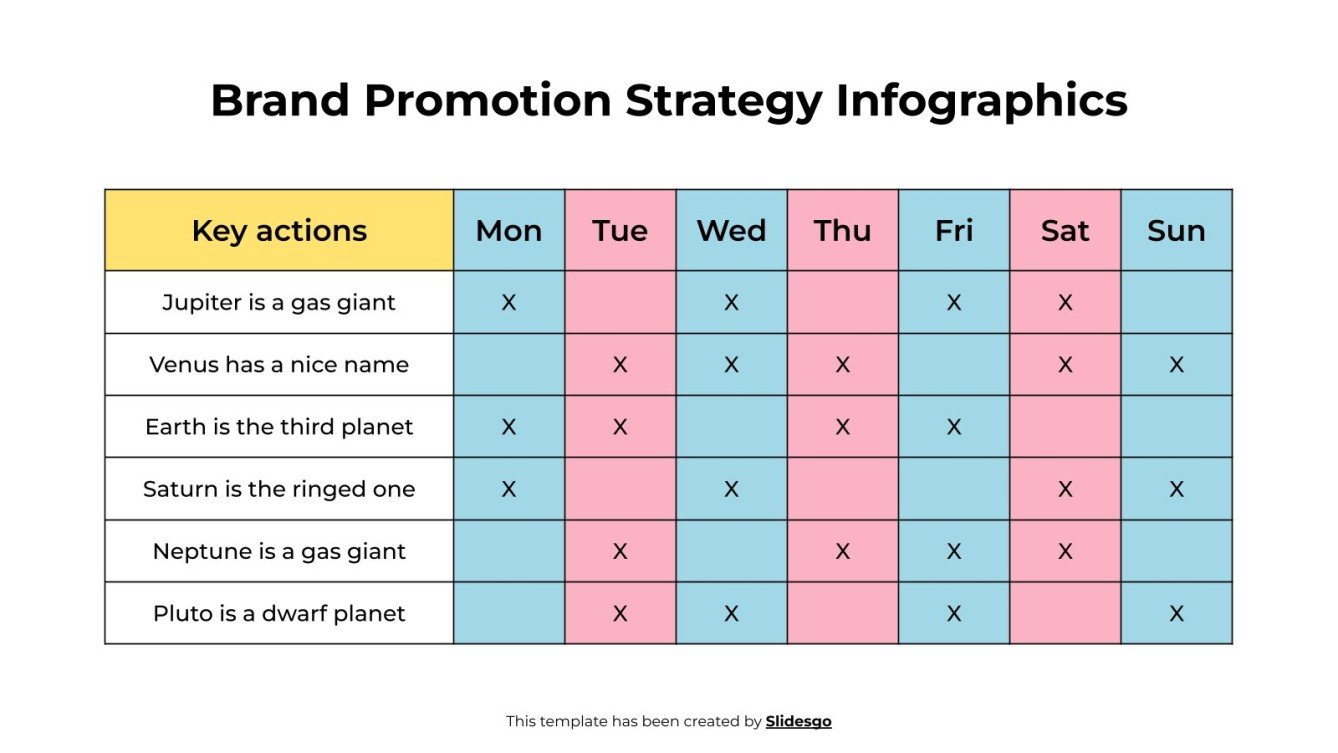 Brand Promotion Strategy Infographics

| Key actions | Mon | Tue | Wed | Thu | Fri | Sat | Sun |
|---|---|---|---|---|---|---|---|
| Jupiter is a gas giant | X | | X | | X | X | |
| Venus has a nice name | | X | X | X | | X | X |
| Earth is the third planet | X | X | | X | X | | |
| Saturn is the ringed one | X | | X | | | X | X |
| Neptune is a gas giant | | X | | X | X | X | |
| Pluto is a dwarf planet | | X | X | | X | | X |

This template has been created by Slidesgo